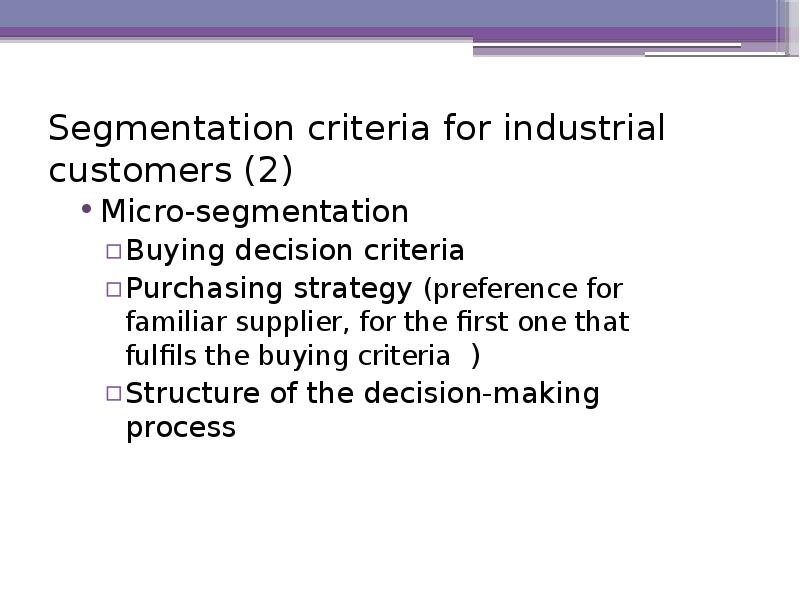 Segmentation criteria for industrial customers (2)

• Micro-segmentation
 ▫ Buying decision criteria
 ▫ Purchasing strategy (preference for familiar supplier, for the first one that fulfils the buying criteria )
 ▫ Structure of the decision-making process